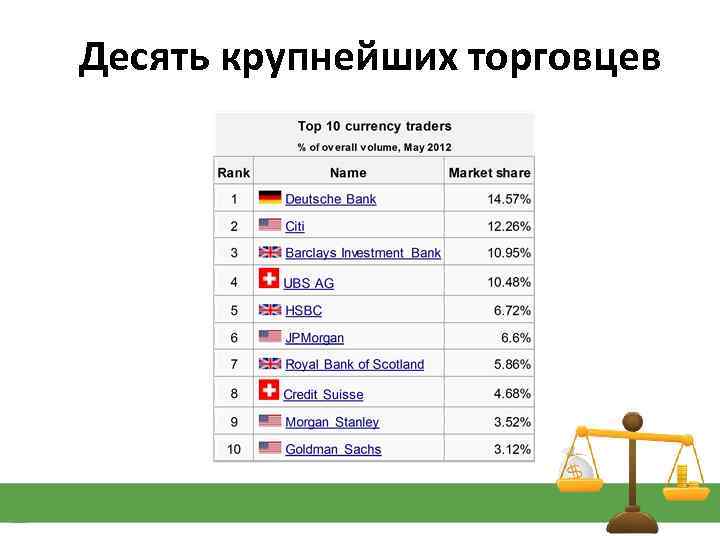 Десять крупнейших торговцев

Top 10 currency traders
% of overall volume, May 2012

| Rank | Name | Market share |
|---|---|---|
| 1 | Deutsche Bank | 14.57% |
| 2 | Citi | 12.26% |
| 3 | Barclays Investment Bank | 10.95% |
| 4 | UBS AG | 10.48% |
| 5 | HSBC | 6.72% |
| 6 | JPMorgan | 6.6% |
| 7 | Royal Bank of Scotland | 5.86% |
| 8 | Credit Suisse | 4.68% |
| 9 | Morgan Stanley | 3.52% |
| 10 | Goldman Sachs | 3.12% |

$